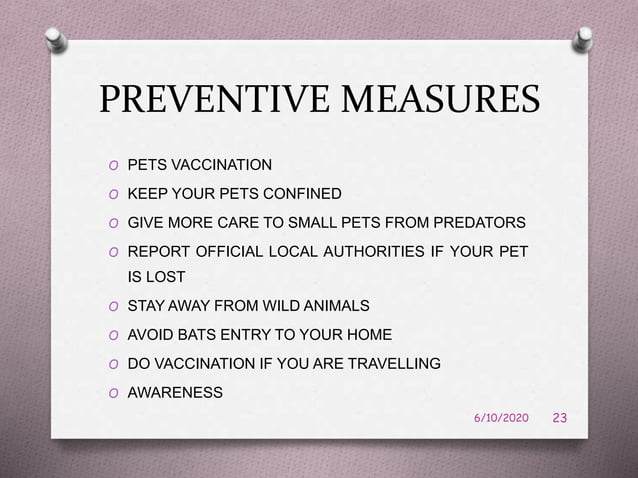 PREVENTIVE MEASURES

O PETS VACCINATION
O KEEP YOUR PETS CONFINED
O GIVE MORE CARE TO SMALL PETS FROM PREDATORS
O REPORT OFFICIAL LOCAL AUTHORITIES IF YOUR PET IS LOST
O STAY AWAY FROM WILD ANIMALS
O AVOID BATS ENTRY TO YOUR HOME
O DO VACCINATION IF YOU ARE TRAVELLING
O AWARENESS

6/10/2020 23